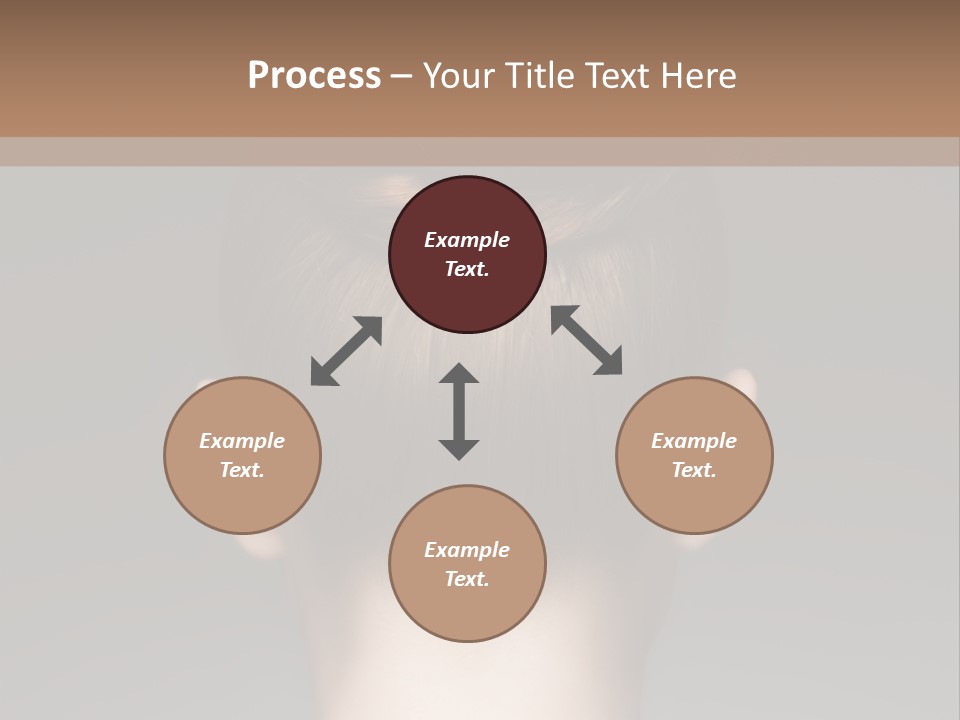 Process – Your Title Text Here

Example Text.

Example Text.

Example Text.

Example Text.